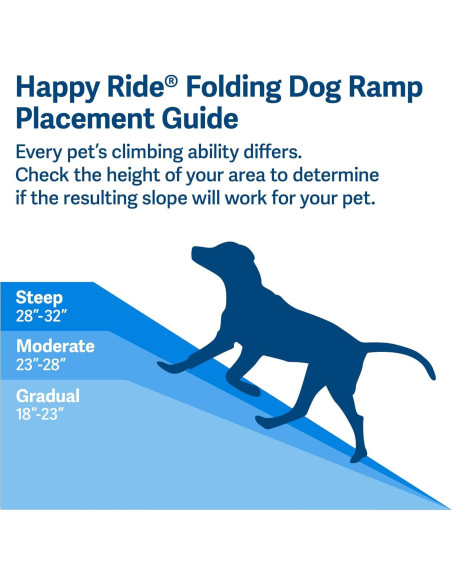 Happy Ride® Folding Dog Ramp Placement Guide

Every pet's climbing ability differs. Check the height of your area to determine if the resulting slope will work for your pet.

Steep
28"-32"

Moderate
23"-28"

Gradual
18"-23"